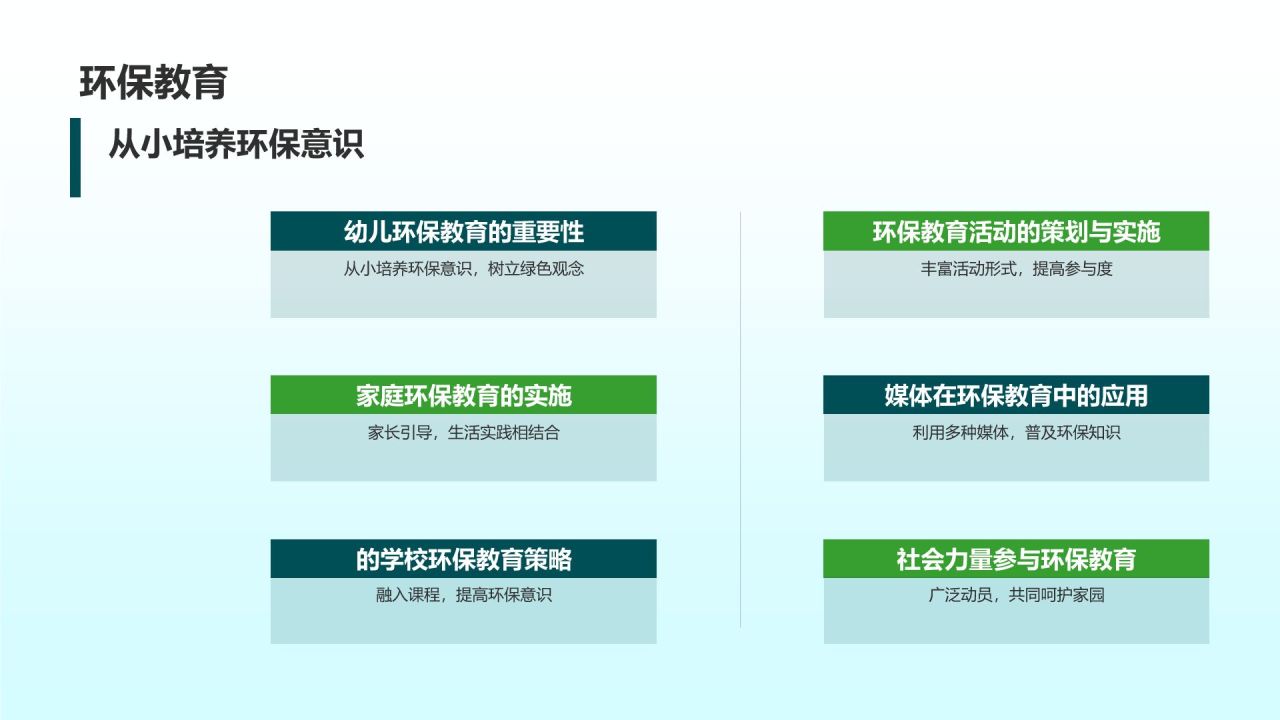 环保教育

从小培养环保意识

幼儿环保教育的重要性

从小培养环保意识，树立绿色观念

家庭环保教育的实施

家长引导，生活实践相结合

的学校环保教育策略

融入课程，提高环保意识

环保教育活动的策划与实施

丰富活动形式，提高参与度

媒体在环保教育中的应用

利用多种媒体，普及环保知识

社会力量参与环保教育

广泛动员，共同呵护家园